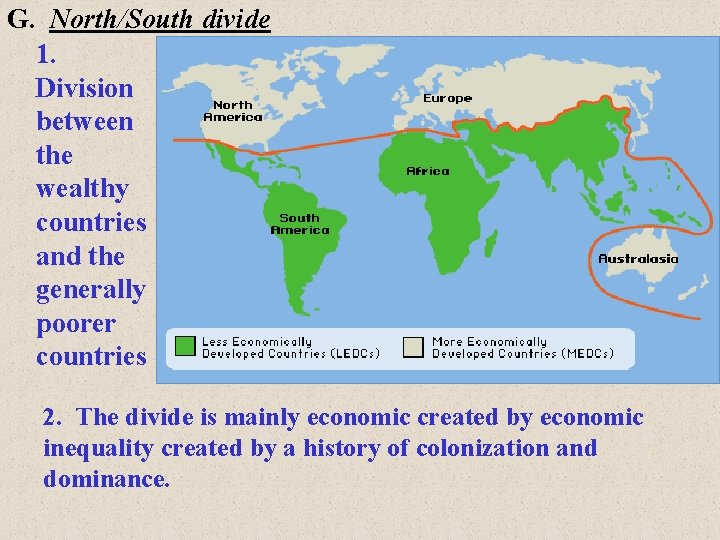 G. North/South divide

1. Division between the wealthy countries and the generally poorer countries

North America
Europe
Africa
South America
Australasia

Less Economically Developed Countries (LEDCs)
More Economically Developed Countries (MEDCs)

2. The divide is mainly economic created by economic inequality created by a history of colonization and dominance.